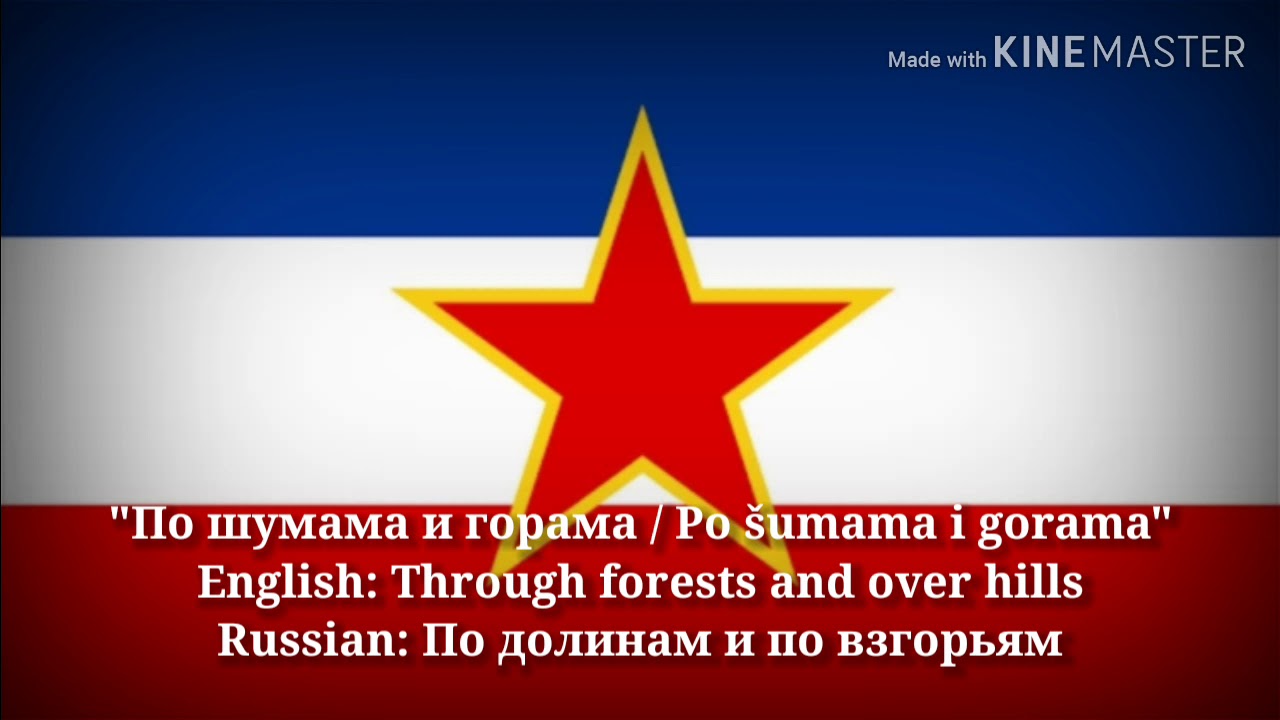 Made with KINEMASTER

"По шумама и горама / Po šumama i gorama"
English: Through forests and over hills
Russian: По долинам и по взгорьям